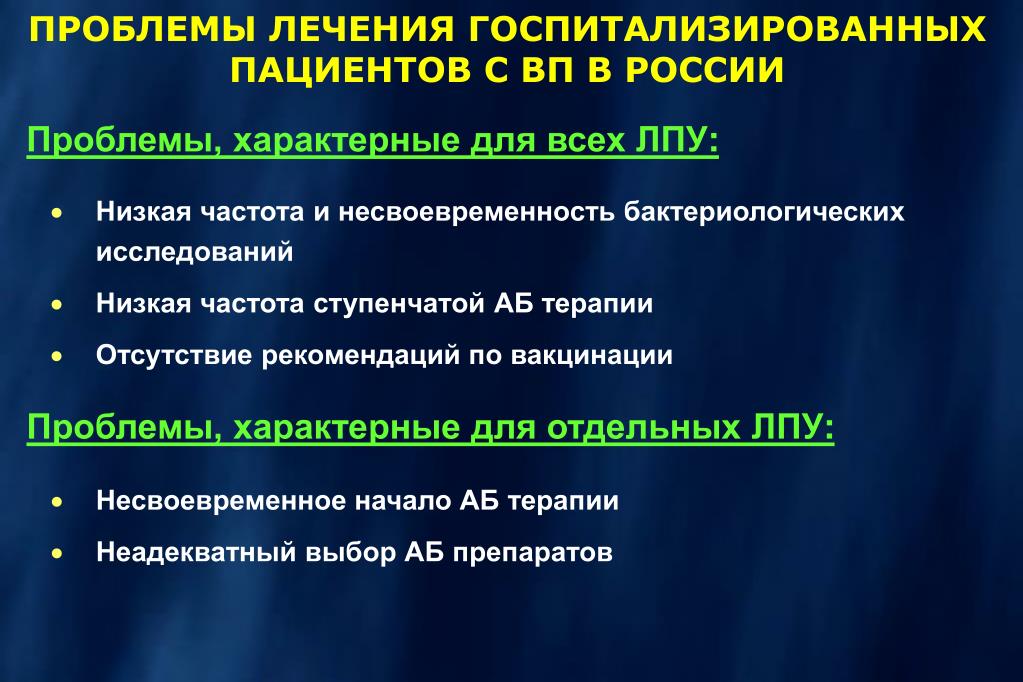 ПРОБЛЕМЫ ЛЕЧЕНИЯ ГОСПИТАЛИЗИРОВАННЫХ ПАЦИЕНТОВ С ВП В РОССИИ

Проблемы, характерные для всех ЛПУ:

• Низкая частота и несвоевременность бактериологических исследований
• Низкая частота ступенчатой АБ терапии
• Отсутствие рекомендаций по вакцинации

Проблемы, характерные для отдельных ЛПУ:

• Несвоевременное начало АБ терапии
• Неадекватный выбор АБ препаратов